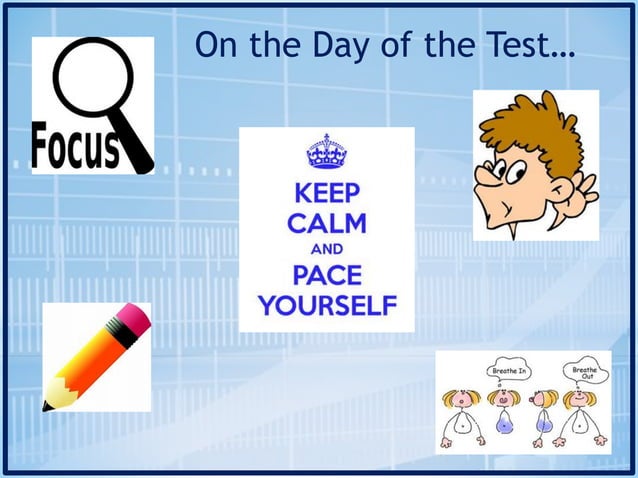 On the Day of the Test…

Focus

KEEP CALM AND PACE YOURSELF

Breathe In

Breathe Out